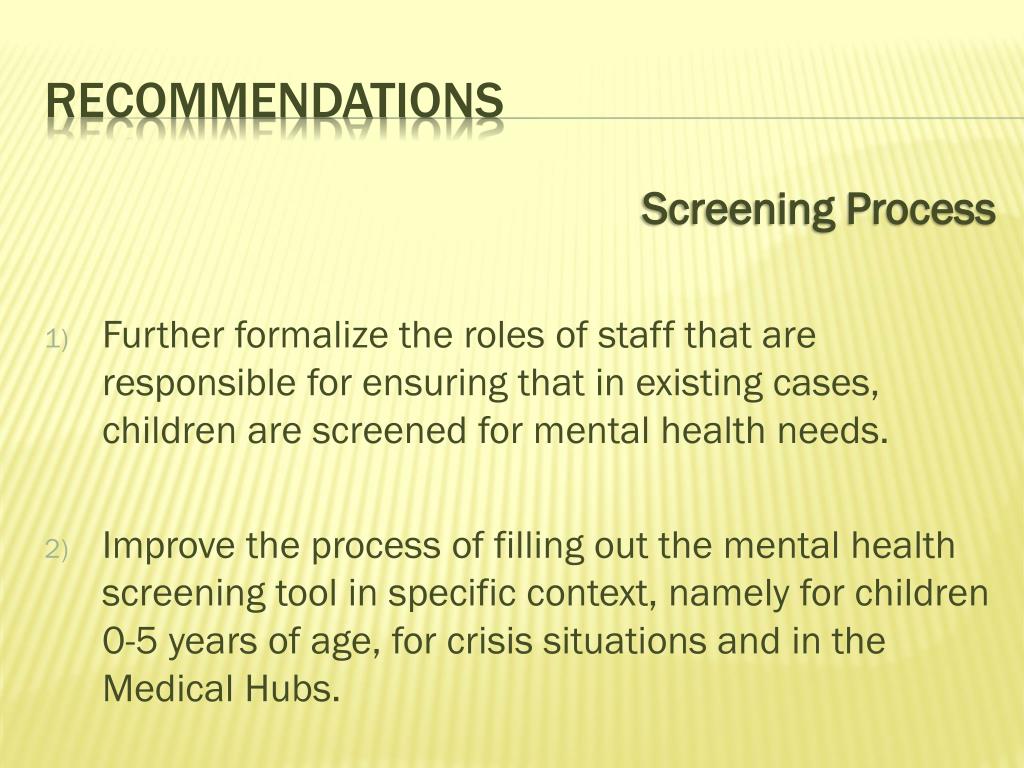 RECOMMENDATIONS

Screening Process

1) Further formalize the roles of staff that are responsible for ensuring that in existing cases, children are screened for mental health needs.

2) Improve the process of filling out the mental health screening tool in specific context, namely for children 0-5 years of age, for crisis situations and in the Medical Hubs.